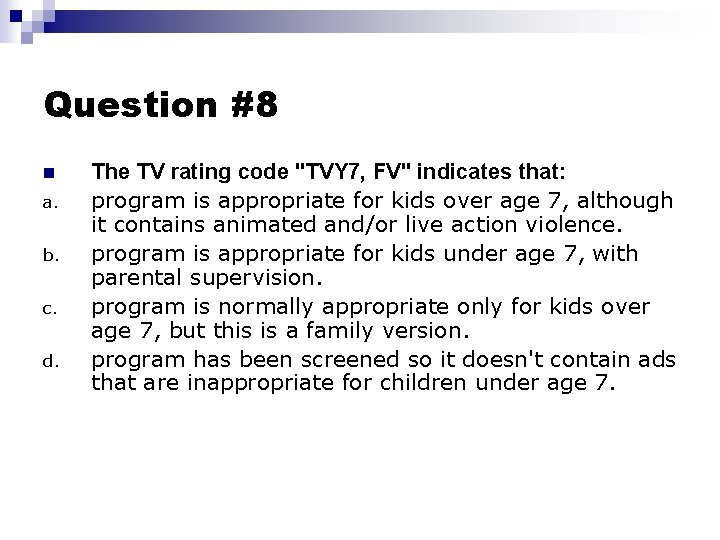 Question #8

The TV rating code "TVY7, FV" indicates that:

a. program is appropriate for kids over age 7, although it contains animated and/or live action violence.

b. program is appropriate for kids under age 7, with parental supervision.

c. program is normally appropriate only for kids over age 7, but this is a family version.

d. program has been screened so it doesn't contain ads that are inappropriate for children under age 7.